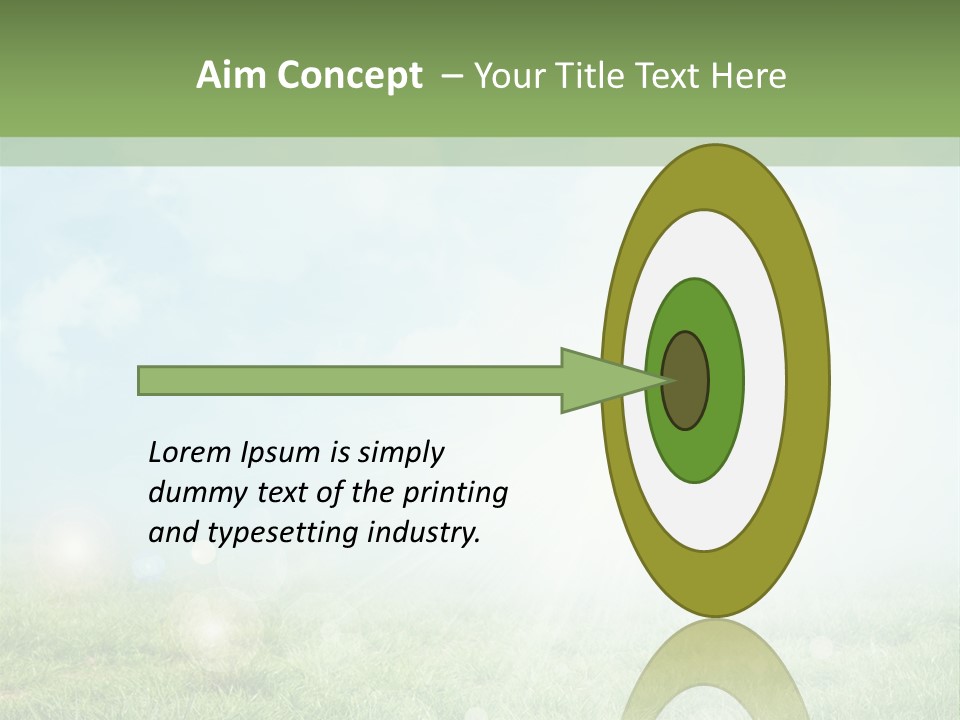 Aim Concept – Your Title Text Here

Lorem Ipsum is simply dummy text of the printing and typesetting industry.